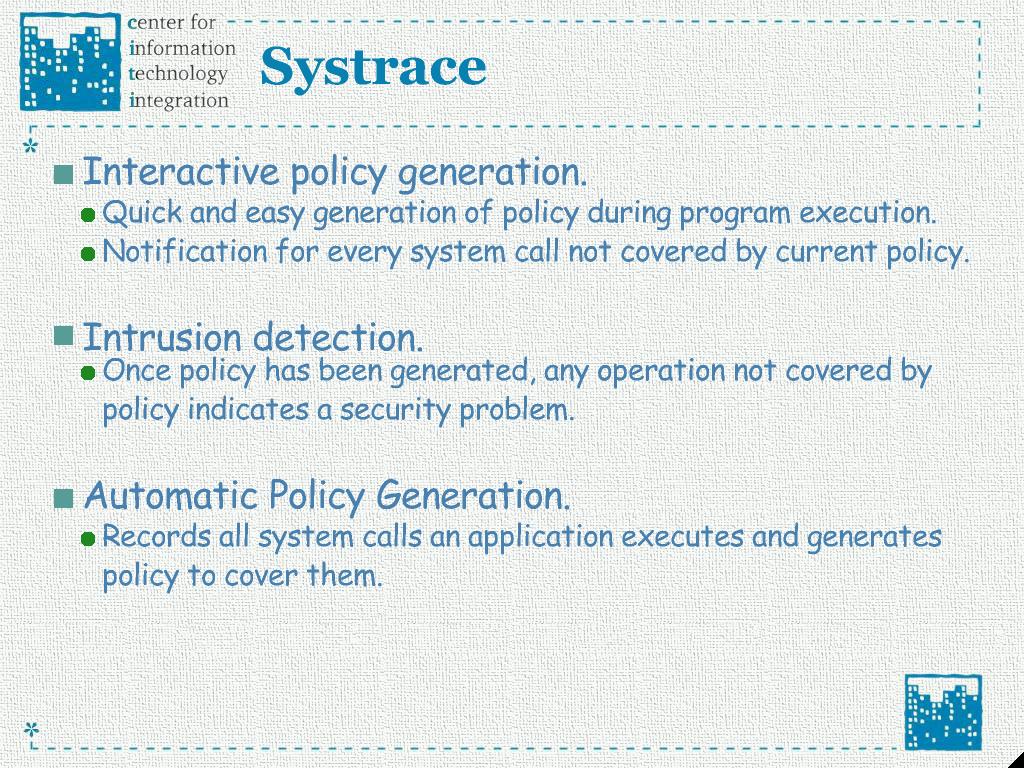 center for
information
technology
integration

Systrace

Interactive policy generation.

Quick and easy generation of policy during program execution.

Notification for every system call not covered by current policy.

Intrusion detection.

Once policy has been generated, any operation not covered by policy indicates a security problem.

Automatic Policy Generation.

Records all system calls an application executes and generates policy to cover them.